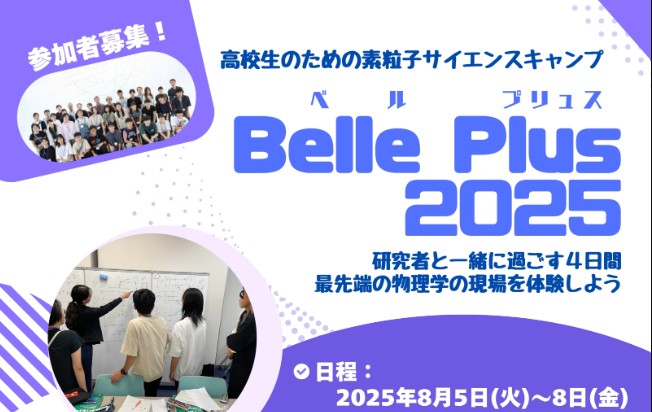 参加者募集！

高校生のための素粒子サイエンスキャンプ

ベル プリュス
Belle Plus 2025

研究者と一緒に過ごす４日間
最先端の物理学の現場を体験しよう

日程：
2025年8月5日(火)～8日(金)